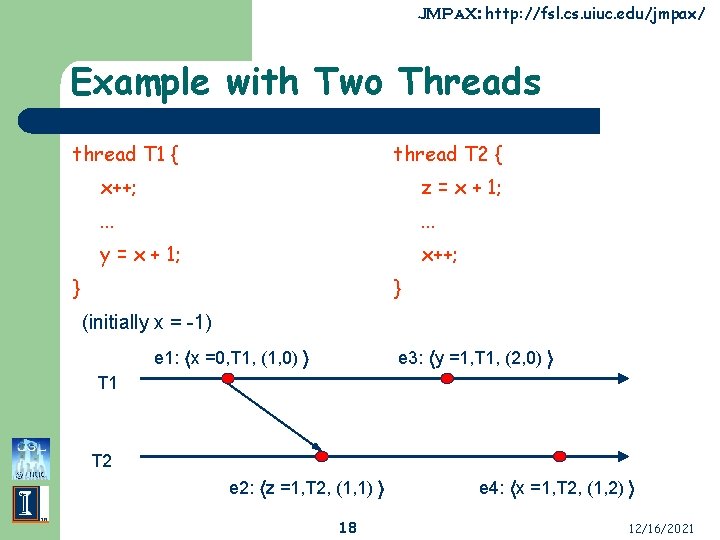 JMPAX: http://fsl.cs.uiuc.edu/jmpax/

Example with Two Threads

thread T1 {
x++;
...
y = x + 1;
}

thread T2 {
z = x + 1;
...
x++;
}

(initially x = -1)

e1: ⟨x =0,T1, (1,0) ⟩

e3: ⟨y =1,T1, (2,0) ⟩

T1

T2

e2: ⟨z =1,T2, (1,1) ⟩

e4: ⟨x =1,T2, (1,2) ⟩

18

12/16/2021